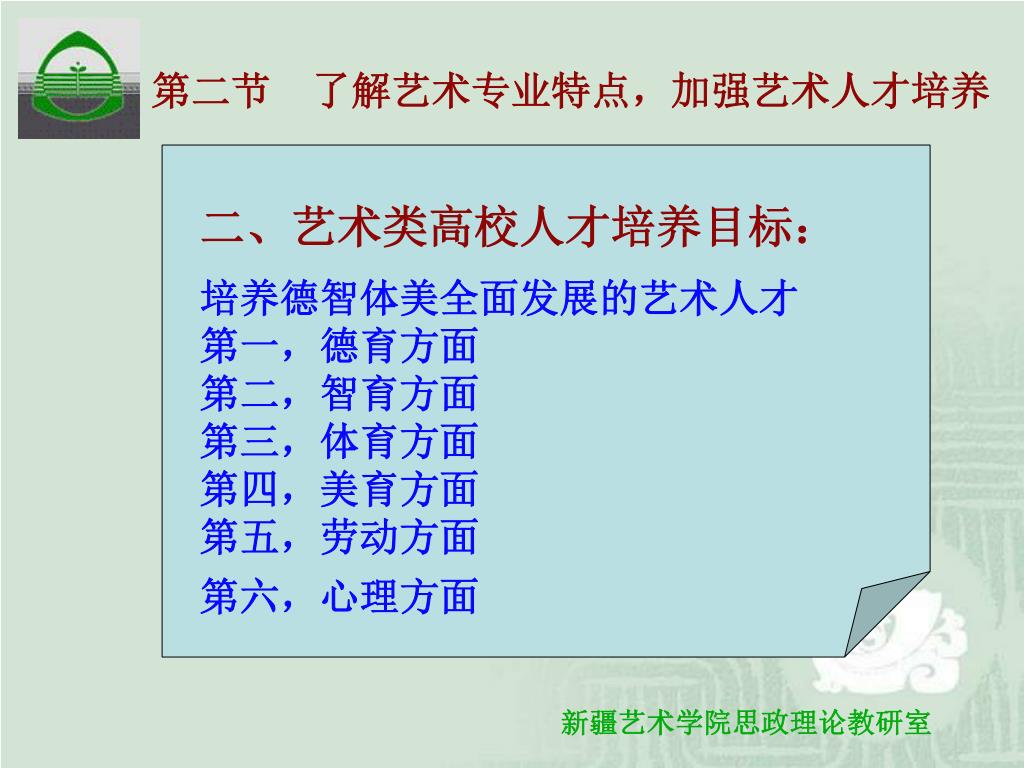 第二节　了解艺术专业特点，加强艺术人才培养

二、艺术类高校人才培养目标：

培养德智体美全面发展的艺术人才
第一，德育方面
第二，智育方面
第三，体育方面
第四，美育方面
第五，劳动方面
第六，心理方面

新疆艺术学院思政理论教研室